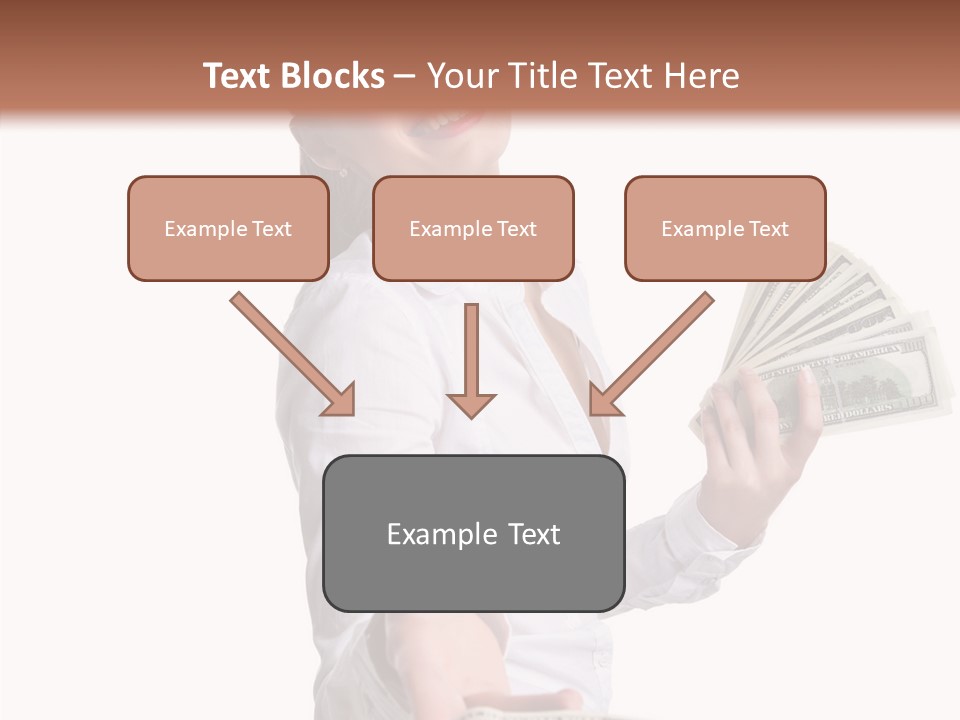 Text Blocks – Your Title Text Here

Example Text

Example Text

Example Text

Example Text